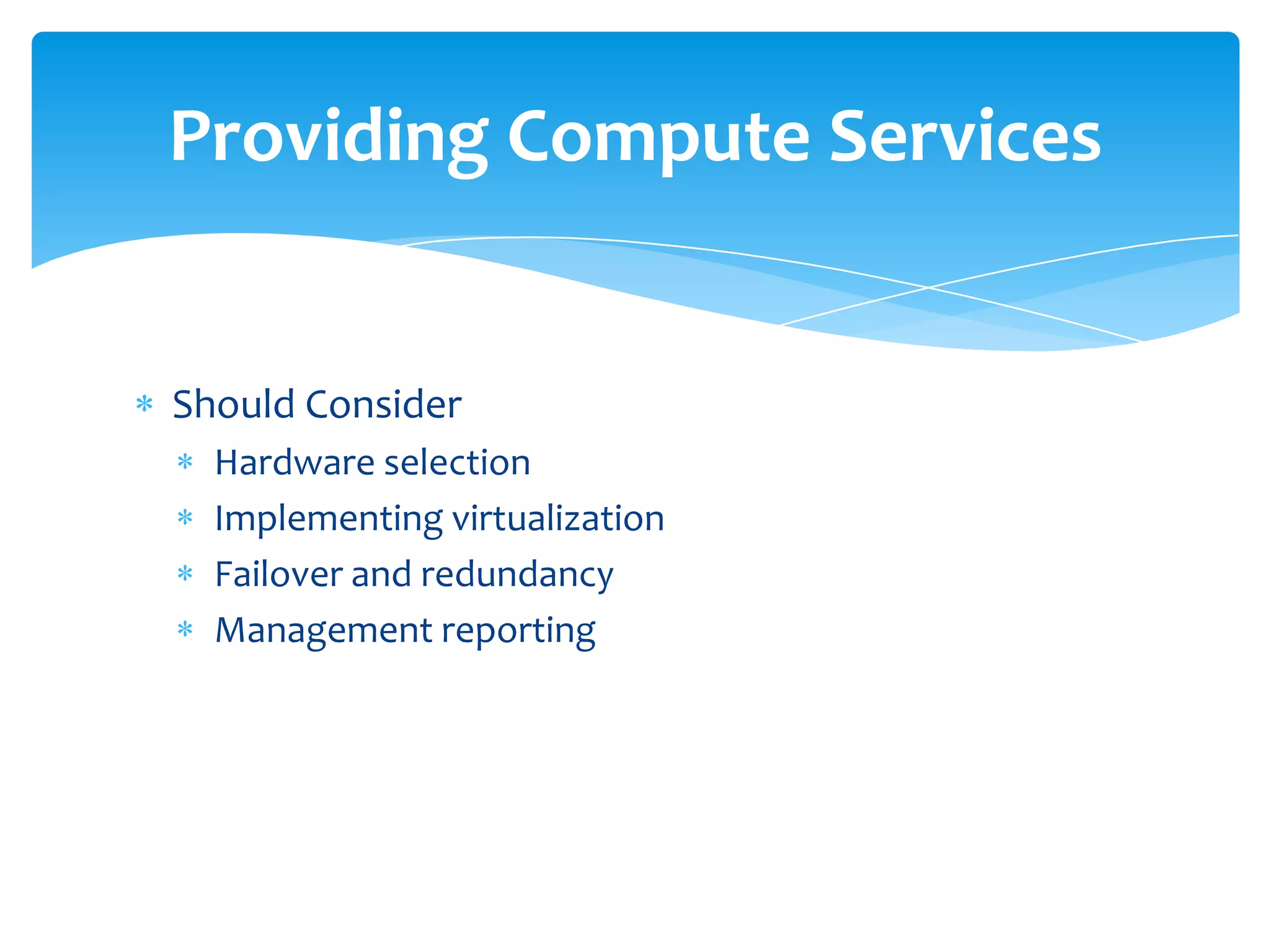 Providing Compute Services

* Should Consider
  * Hardware selection
  * Implementing virtualization
  * Failover and redundancy
  * Management reporting